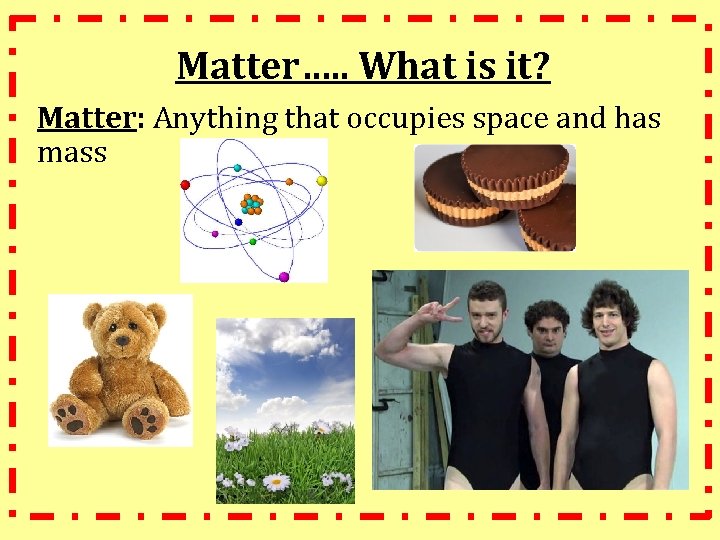 Matter….. What is it?

Matter: Anything that occupies space and has mass